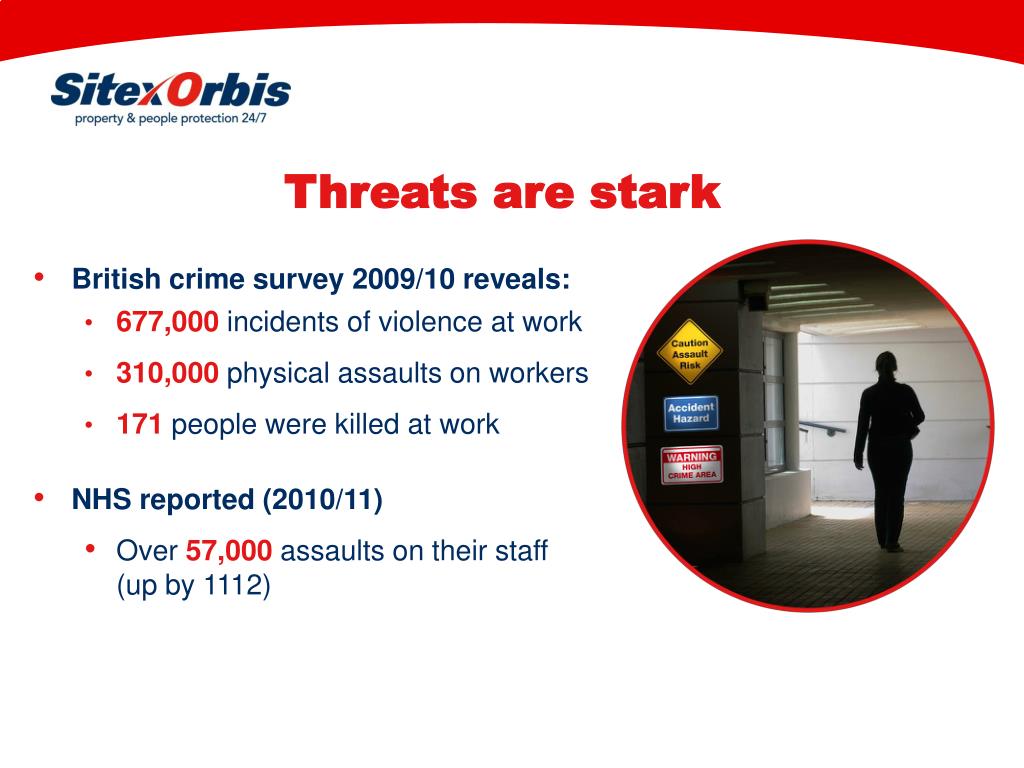 SitexOrbis
property & people protection 24/7

Threats are stark

• British crime survey 2009/10 reveals:
  • 677,000 incidents of violence at work
  • 310,000 physical assaults on workers
  • 171 people were killed at work

• NHS reported (2010/11)
  • Over 57,000 assaults on their staff (up by 1112)

Caution Assault Risk

Accident Hazard

WARNING HIGH CRIME AREA